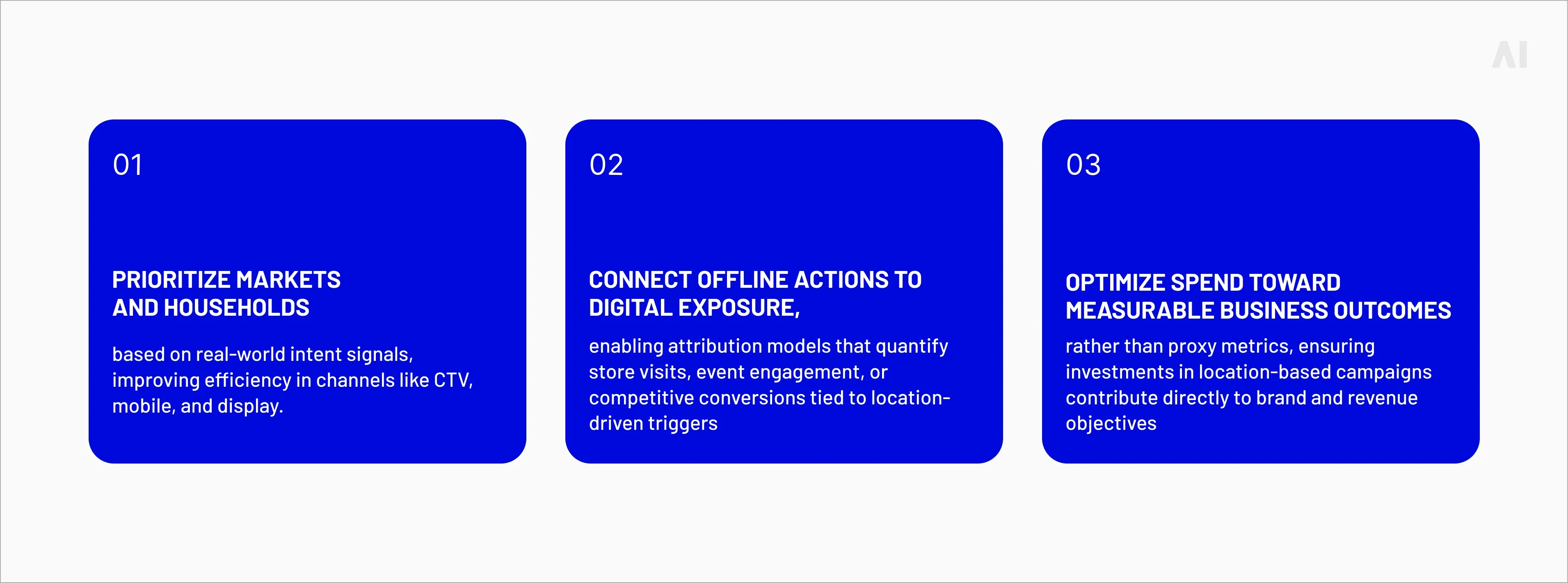 AI

01

PRIORITIZE MARKETS AND HOUSEHOLDS

based on real-world intent signals, improving efficiency in channels like CTV, mobile, and display.

02

CONNECT OFFLINE ACTIONS TO DIGITAL EXPOSURE,

enabling attribution models that quantify store visits, event engagement, or competitive conversions tied to location-driven triggers

03

OPTIMIZE SPEND TOWARD MEASURABLE BUSINESS OUTCOMES

rather than proxy metrics, ensuring investments in location-based campaigns contribute directly to brand and revenue objectives